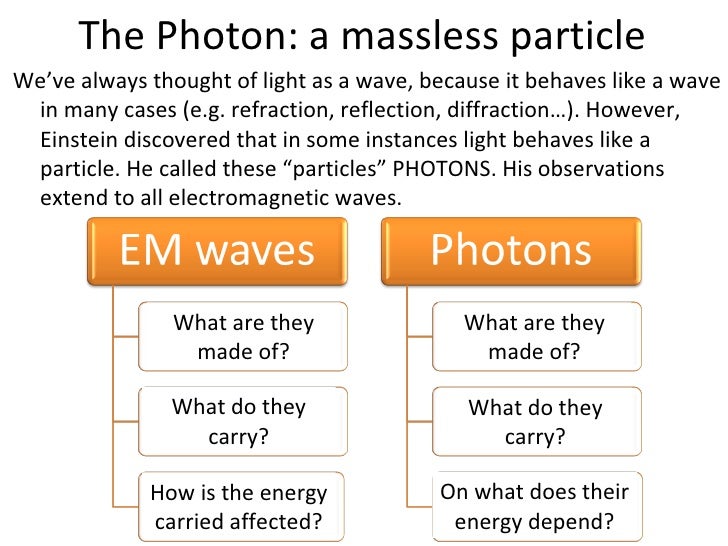 The Photon: a massless particle

We've always thought of light as a wave, because it behaves like a wave in many cases (e.g. refraction, reflection, diffraction…). However, Einstein discovered that in some instances light behaves like a particle. He called these "particles" PHOTONS. His observations extend to all electromagnetic waves.

EM waves

What are they made of?

What do they carry?

How is the energy carried affected?

Photons

What are they made of?

What do they carry?

On what does their energy depend?